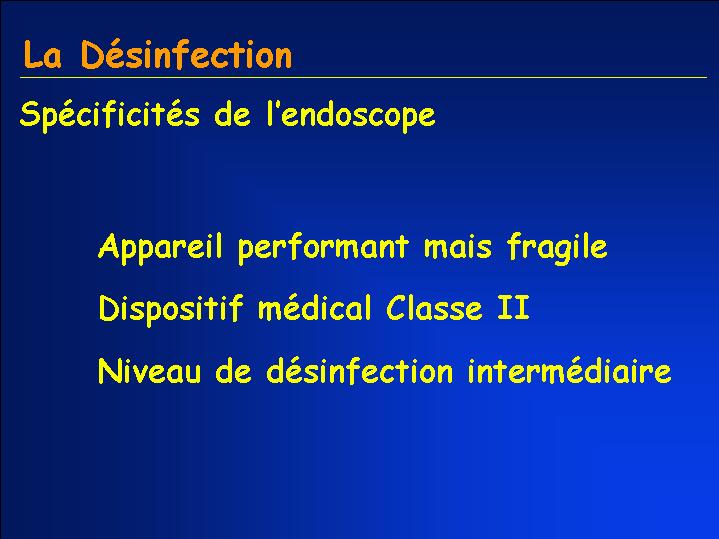 La Désinfection

Spécificités de l'endoscope

Appareil performant mais fragile

Dispositif médical Classe II

Niveau de désinfection intermédiaire